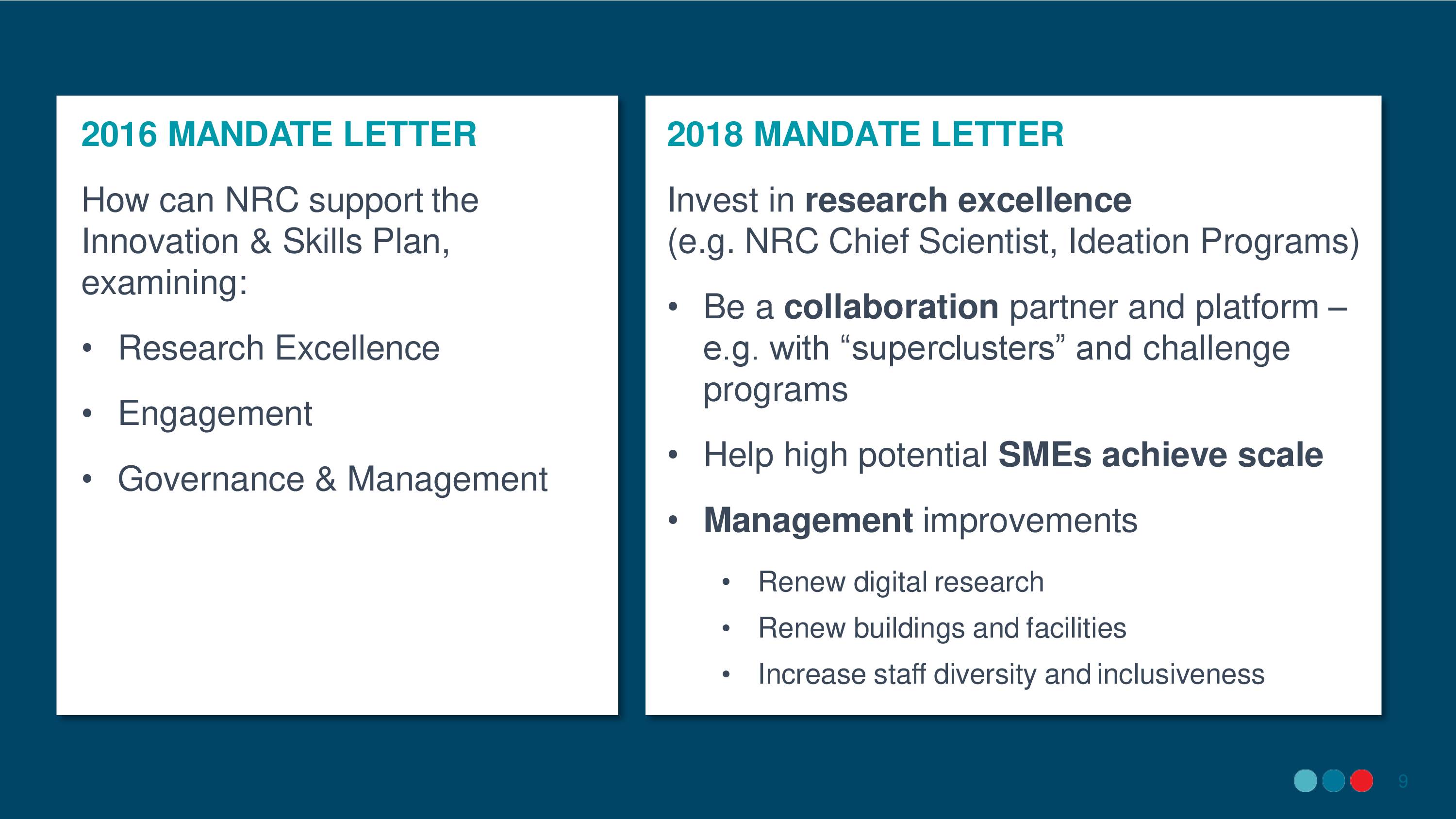 2016 MANDATE LETTER

How can NRC support the Innovation & Skills Plan, examining:

• Research Excellence
• Engagement
• Governance & Management

2018 MANDATE LETTER

Invest in research excellence (e.g. NRC Chief Scientist, Ideation Programs)

• Be a collaboration partner and platform – e.g. with “superclusters” and challenge programs
• Help high potential SMEs achieve scale
• Management improvements
  • Renew digital research
  • Renew buildings and facilities
  • Increase staff diversity and inclusiveness

9